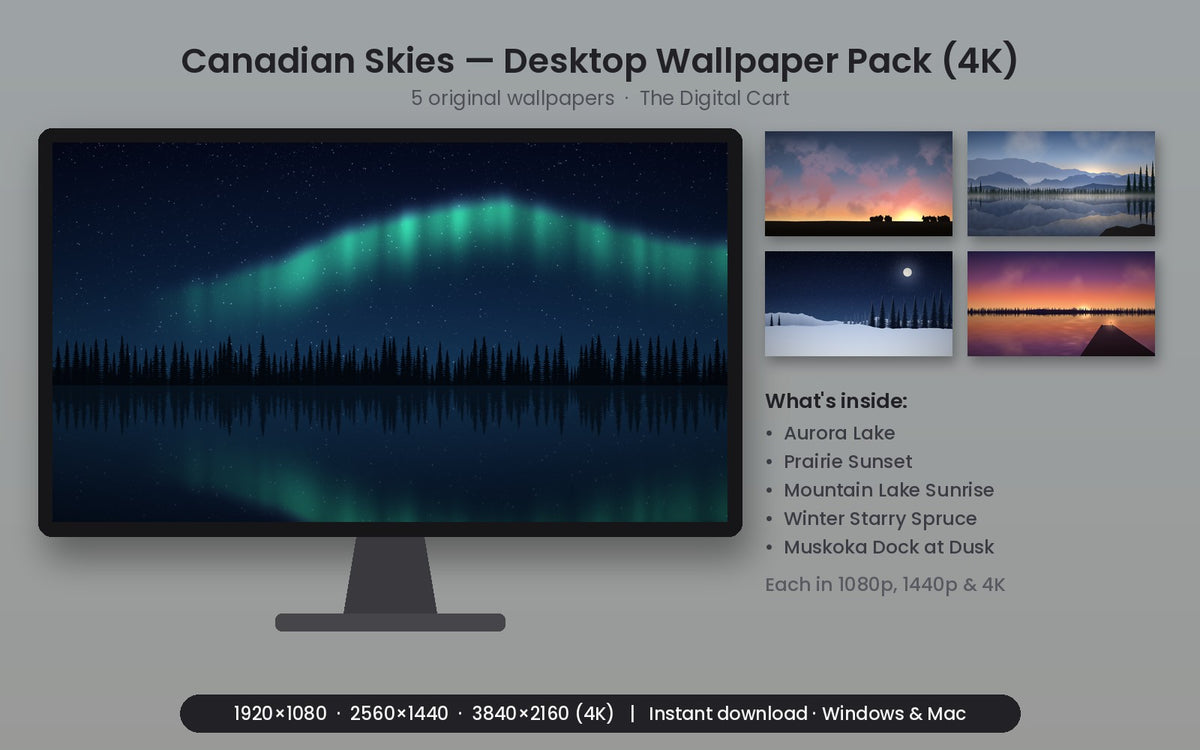 Canadian Skies — Desktop Wallpaper Pack (4K)
5 original wallpapers · The Digital Cart

What's inside:
• Aurora Lake
• Prairie Sunset
• Mountain Lake Sunrise
• Winter Starry Spruce
• Muskoka Dock at Dusk

Each in 1080p, 1440p & 4K

1920×1080 · 2560×1440 · 3840×2160 (4K) | Instant download · Windows & Mac